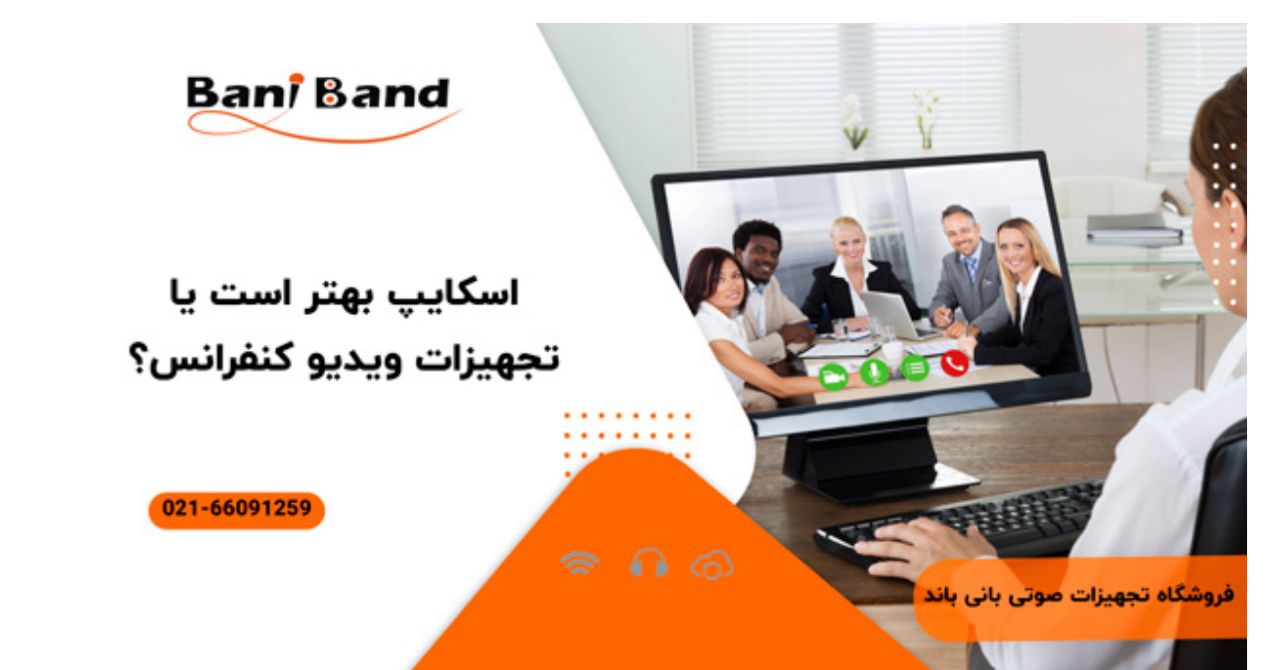 Bani Band

اسکایپ بهتر است یا
تجهیزات ویدیو کنفرانس؟

021-66091259

فروشگاه تجهیزات صوتی بانی باند